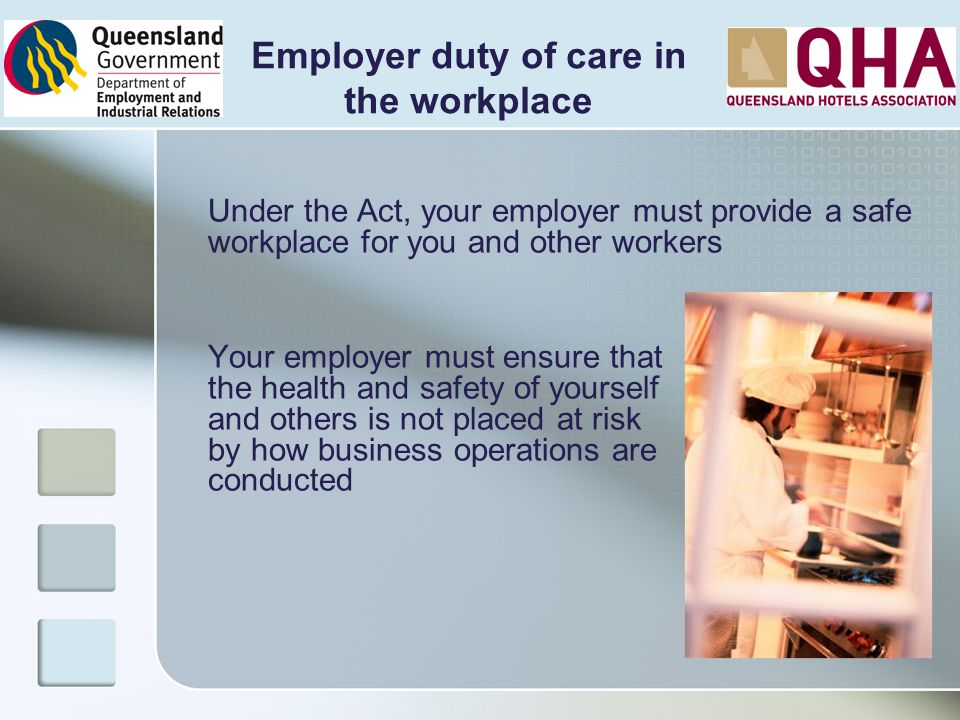 Queensland Government
Department of Employment and Industrial Relations

Employer duty of care in the workplace

QHA
QUEENSLAND HOTELS ASSOCIATION

Under the Act, your employer must provide a safe workplace for you and other workers

Your employer must ensure that the health and safety of yourself and others is not placed at risk by how business operations are conducted